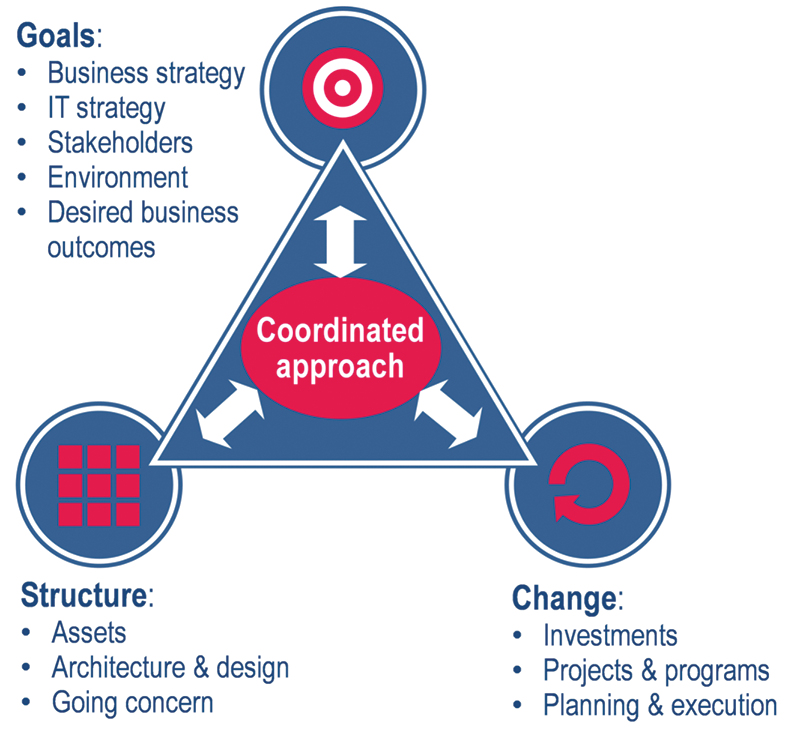 Goals:
• Business strategy
• IT strategy
• Stakeholders
• Environment
• Desired business outcomes

Coordinated approach

Structure:
• Assets
• Architecture & design
• Going concern

Change:
• Investments
• Projects & programs
• Planning & execution